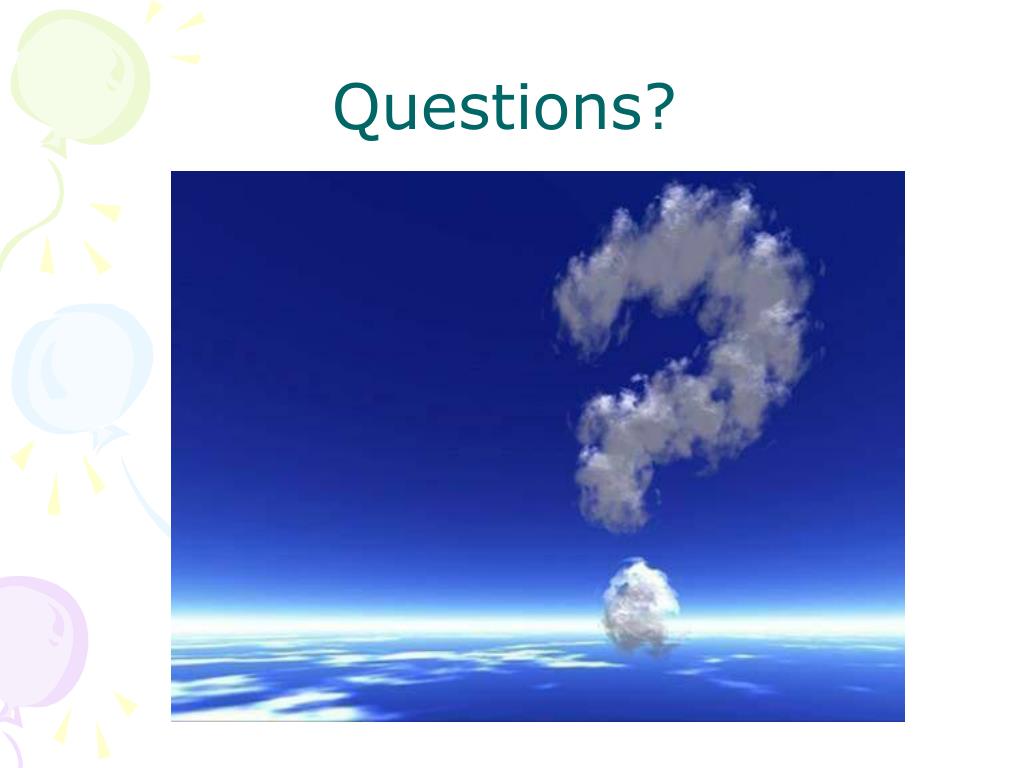 Questions?